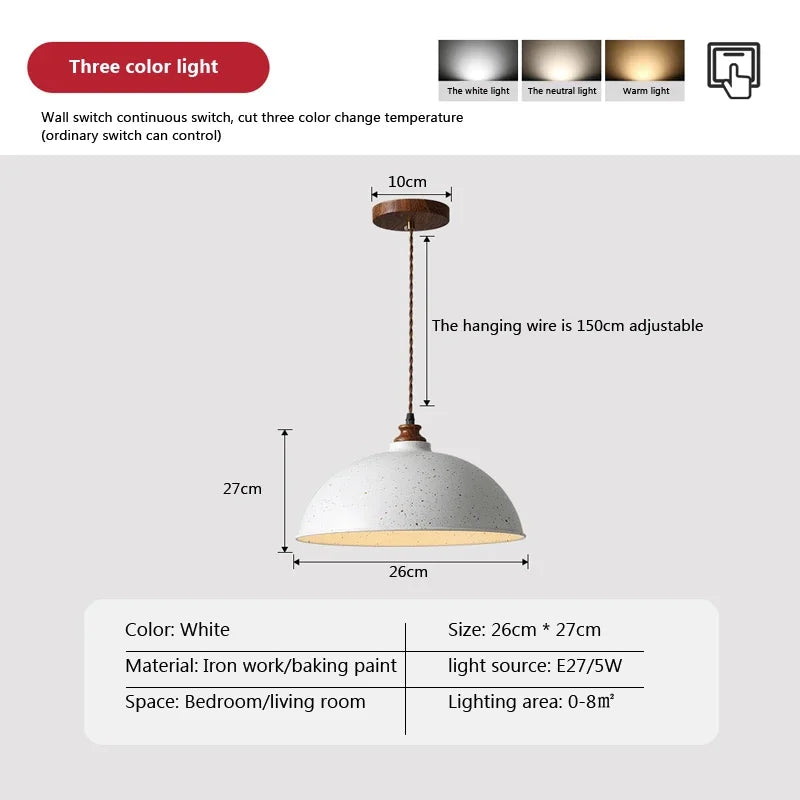 Three color light

The white light

The neutral light

Warm light

Wall switch continuous switch, cut three color change temperature (ordinary switch can control)

10cm

The hanging wire is 150cm adjustable

27cm

26cm

| Color: White | Size: 26cm * 27cm |
|---|---|
| Material: Iron work/baking paint | light source: E27/5W |
| Space: Bedroom/living room | Lighting area: 0-8㎡ |